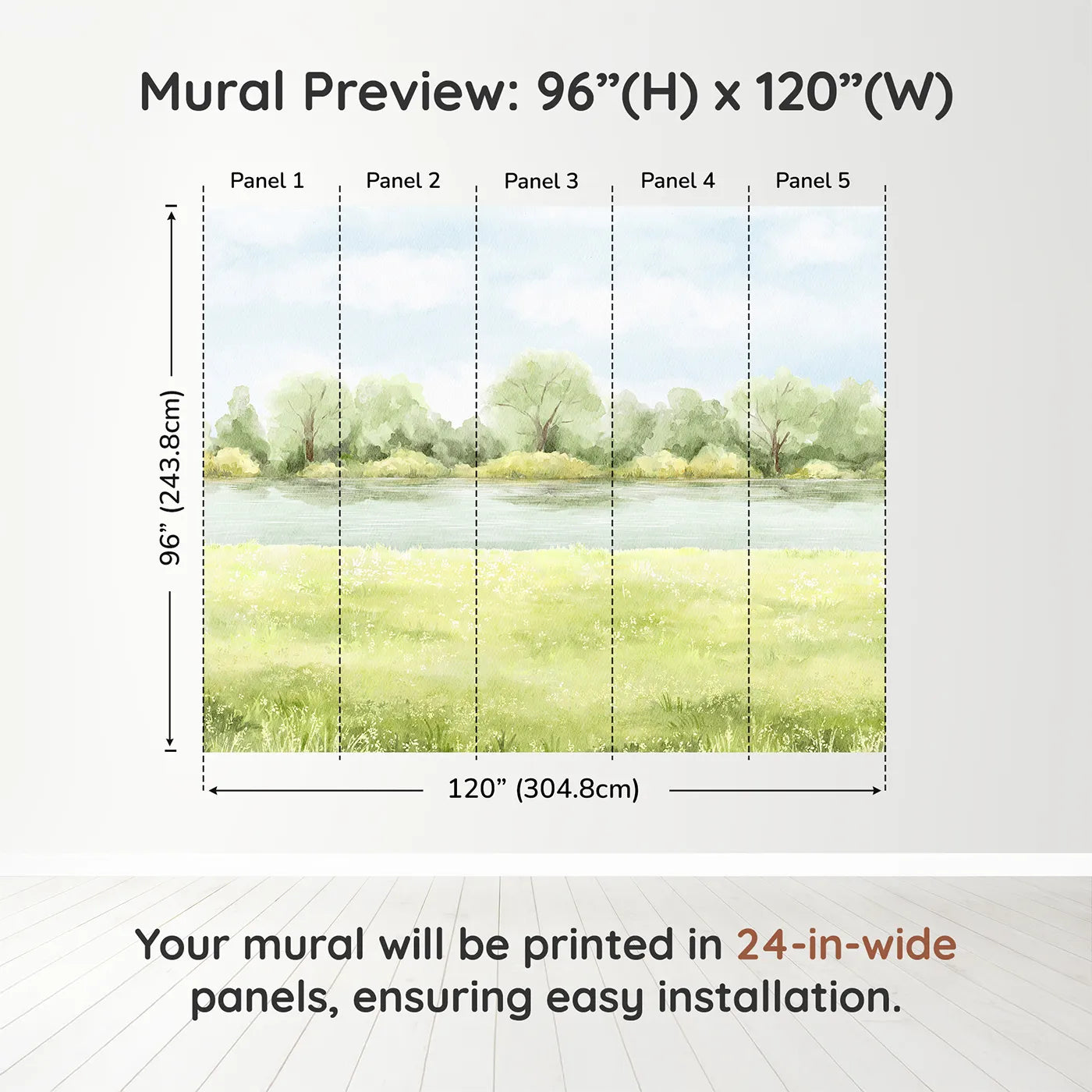 Mural Preview: 96”(H) x 120”(W)

Panel 1
Panel 2
Panel 3
Panel 4
Panel 5

96” (243.8cm)

120” (304.8cm)

Your mural will be printed in 24-in-wide panels, ensuring easy installation.